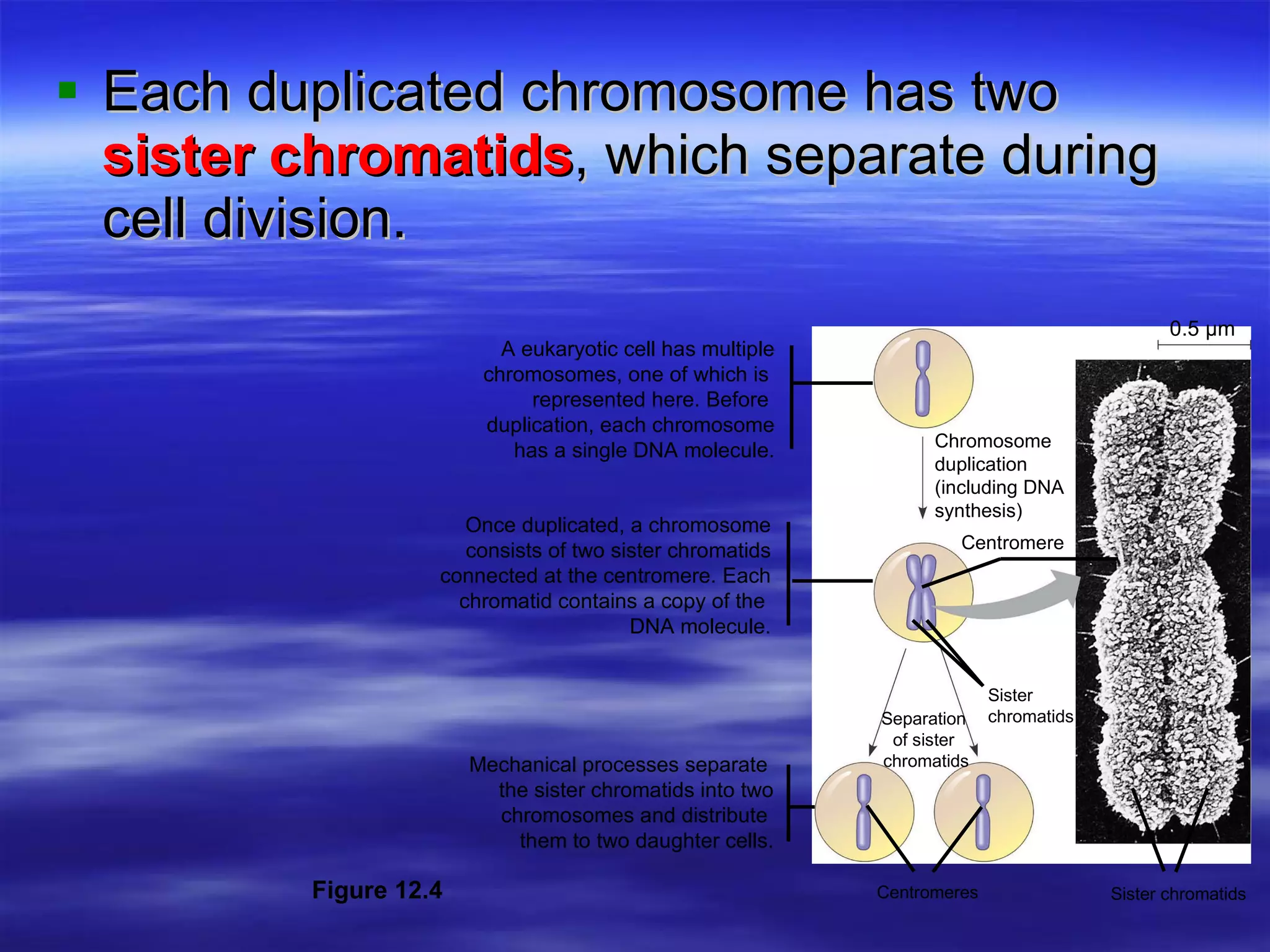 Each duplicated chromosome has two sister chromatids, which separate during cell division.

A eukaryotic cell has multiple chromosomes, one of which is represented here. Before duplication, each chromosome has a single DNA molecule.

Once duplicated, a chromosome consists of two sister chromatids connected at the centromere. Each chromatid contains a copy of the DNA molecule.

Mechanical processes separate the sister chromatids into two chromosomes and distribute them to two daughter cells.

0.5 µm

Chromosome duplication (including DNA synthesis)

Centromere

Sister chromatids

Separation of sister chromatids

Centromeres

Sister chromatids

Figure 12.4